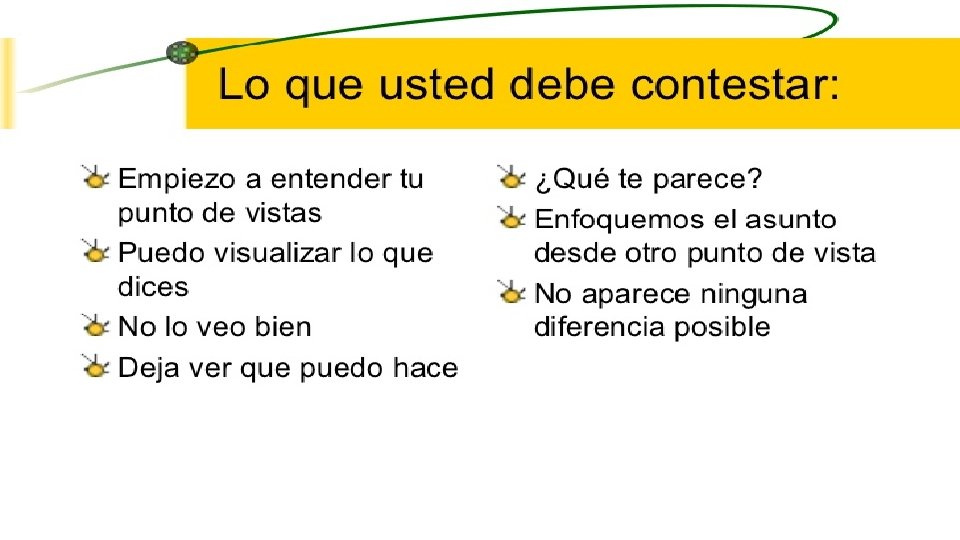 Lo que usted debe contestar:

Empiezo a entender tu punto de vistas

Puedo visualizar lo que dices

No lo veo bien

Deja ver que puedo hace

¿Qué te parece?

Enfoquemos el asunto desde otro punto de vista

No aparece ninguna diferencia posible